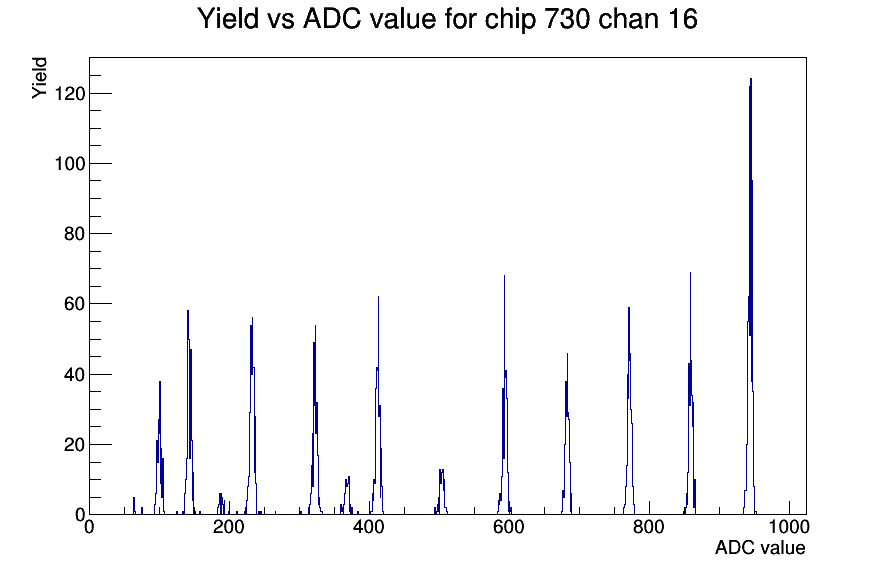 Yield vs ADC value for chip 730 chan 16

Yield

120
100
80
60
40
20
0

0
200
400
600
800
1000

ADC value